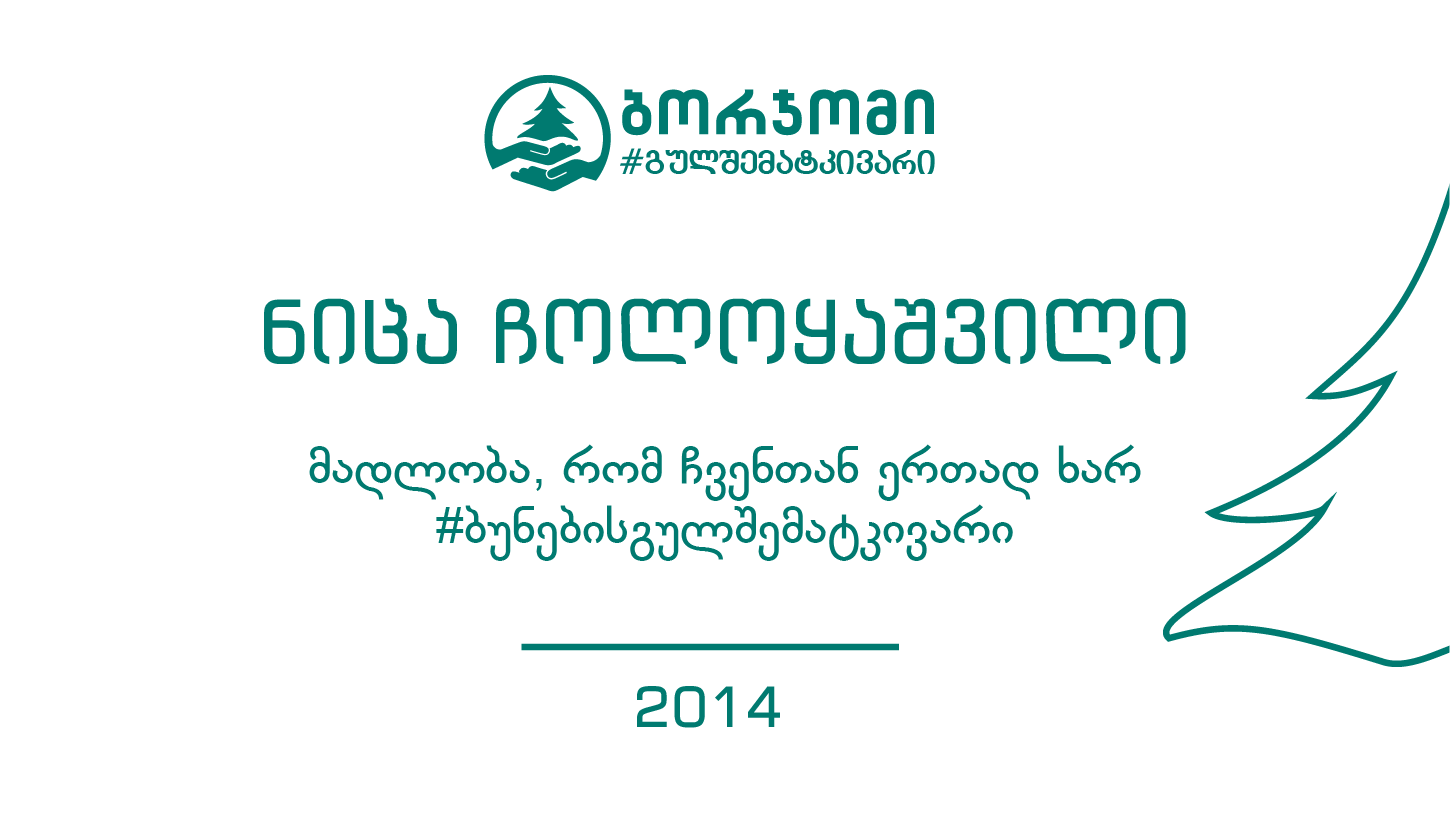 ბორჯომი
#გულშემატკივარი

ნიცა ჩოლოყაშვილი

მადლობა, რომ ჩვენთან ერთად ხარ
#ბუნებისგულშემატკივარი

2014